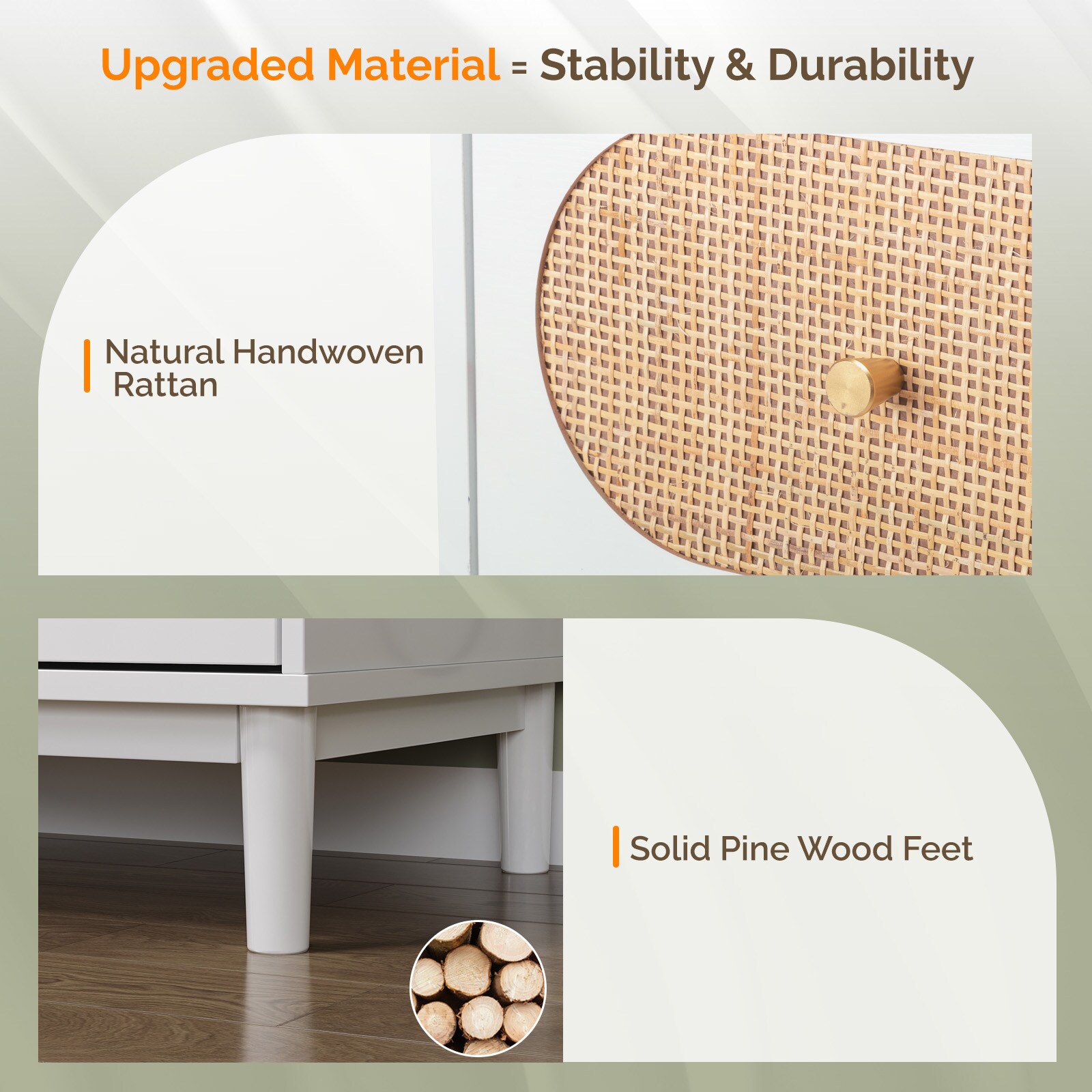 Upgraded Material = Stability & Durability

Natural Handwoven Rattan

Solid Pine Wood Feet